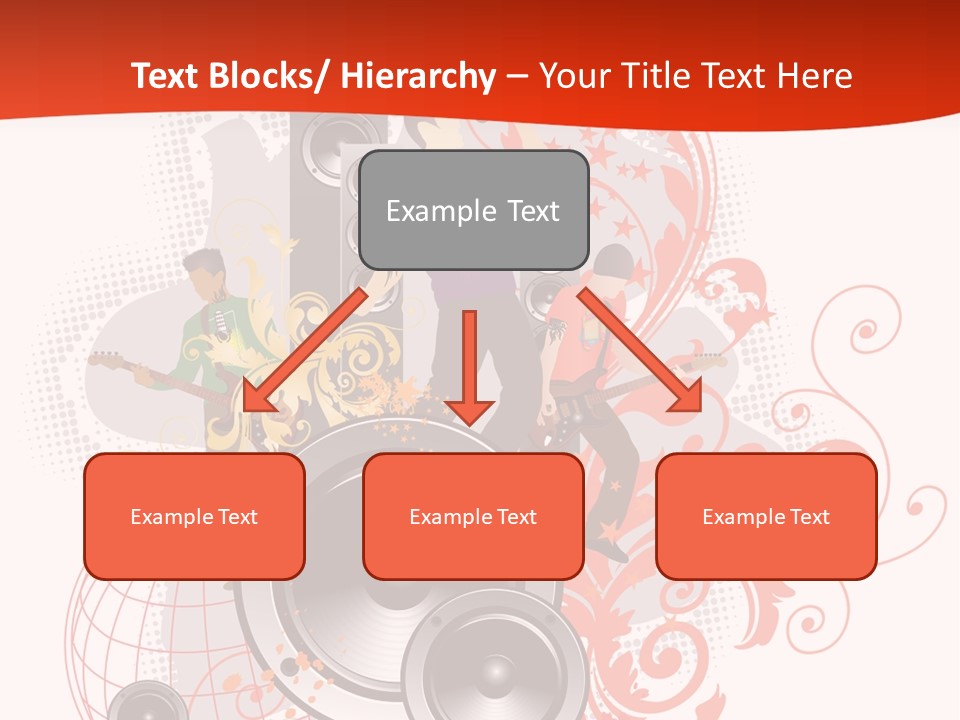 Text Blocks/ Hierarchy – Your Title Text Here

Example Text

Example Text

Example Text

Example Text